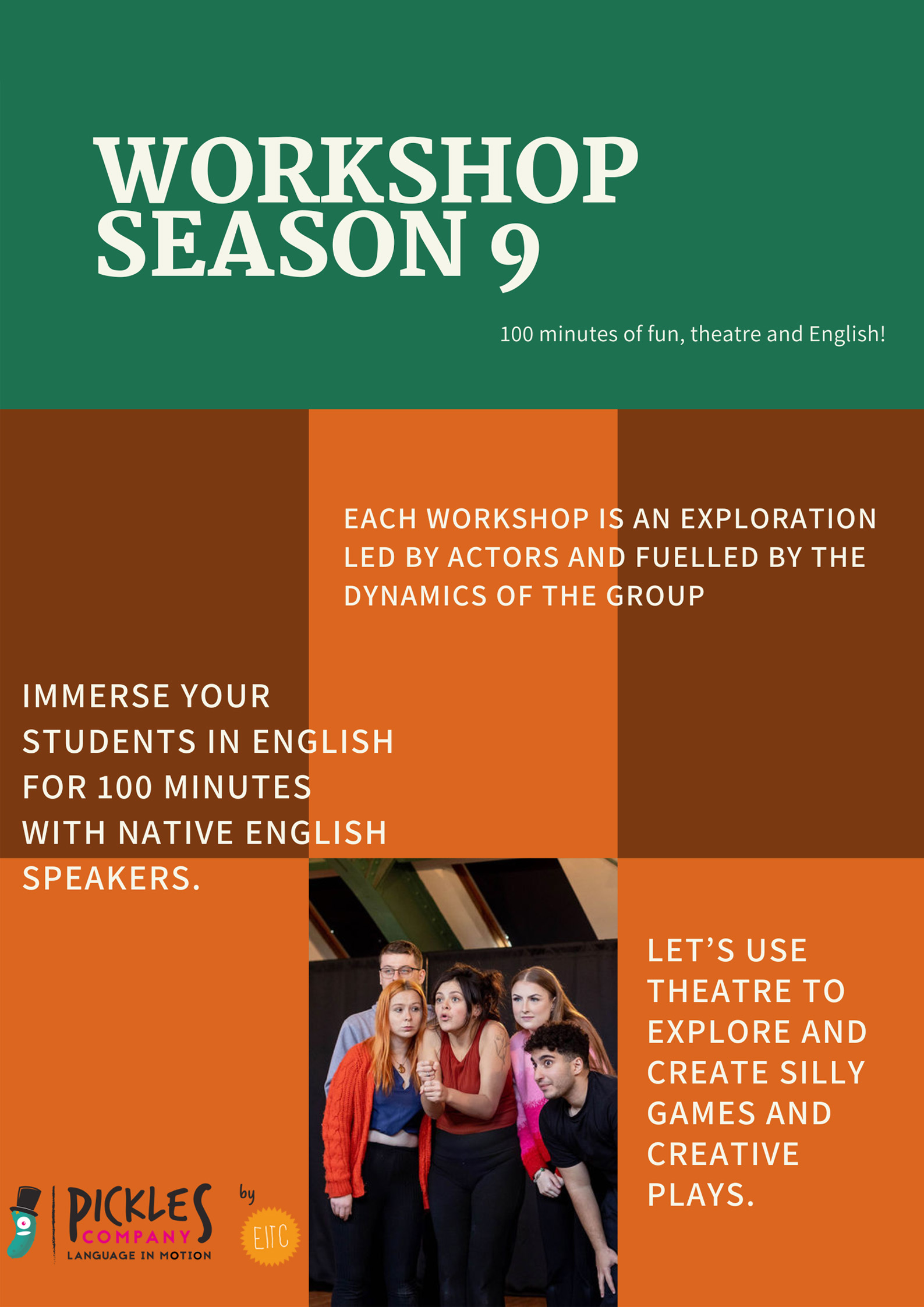 WORKSHOP SEASON 9

100 minutes of fun, theatre and English!

EACH WORKSHOP IS AN EXPLORATION LED BY ACTORS AND FUELLED BY THE DYNAMICS OF THE GROUP

IMMERSE YOUR STUDENTS IN ENGLISH FOR 100 MINUTES WITH NATIVE ENGLISH SPEAKERS.

LET'S USE THEATRE TO EXPLORE AND CREATE SILLY GAMES AND CREATIVE PLAYS.

PICKLES COMPANY
LANGUAGE IN MOTION

by

EITC